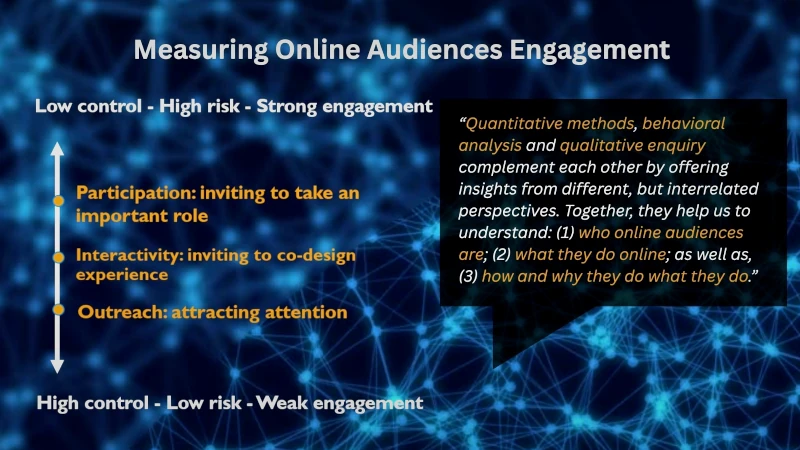 Measuring Online Audiences Engagement

Low control - High risk - Strong engagement

Participation: inviting to take an important role

Interactivity: inviting to co-design experience

Outreach: attracting attention

High control - Low risk - Weak engagement

"Quantitative methods, behavioral analysis and qualitative enquiry complement each other by offering insights from different, but interrelated perspectives. Together, they help us to understand: (1) who online audiences are; (2) what they do online; as well as, (3) how and why they do what they do."